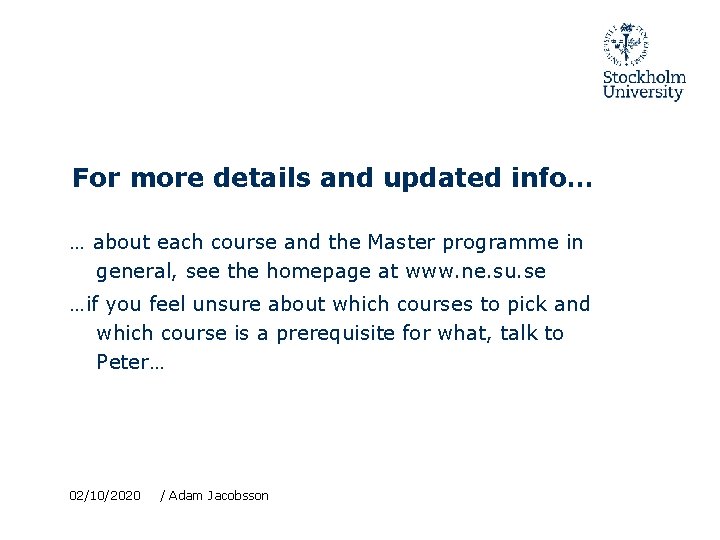 Stockholm University

For more details and updated info…

… about each course and the Master programme in general, see the homepage at www.ne.su.se

…if you feel unsure about which courses to pick and which course is a prerequisite for what, talk to Peter…

02/10/2020 / Adam Jacobsson